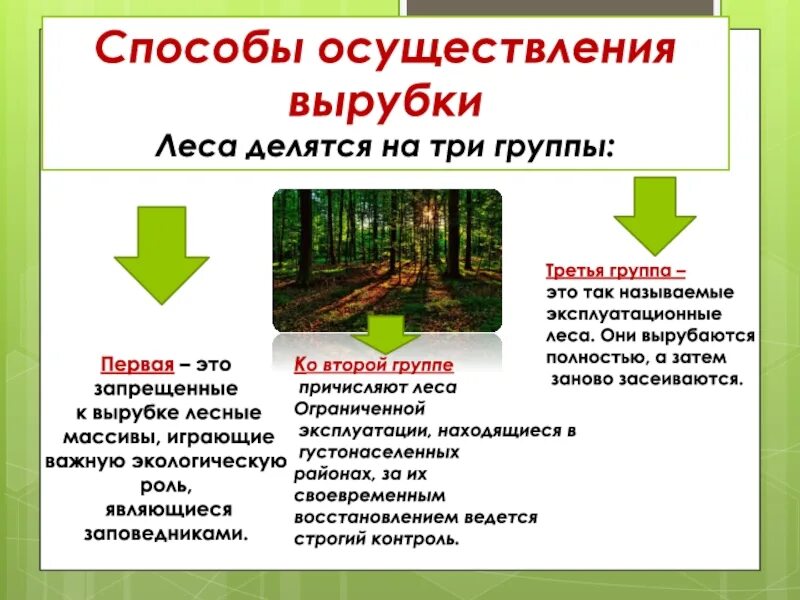 Способы осуществления вырубки

Леса делятся на три группы:

Первая – это запрещенные к вырубке лесные массивы, играющие важную экологическую роль, являющиеся заповедниками.

Ко второй группе причисляют леса Ограниченной эксплуатации, находящиеся в густонаселенных районах, за их своевременным восстановлением ведется строгий контроль.

Третья группа – это так называемые эксплуатационные леса. Они вырубаются полностью, а затем заново засеиваются.